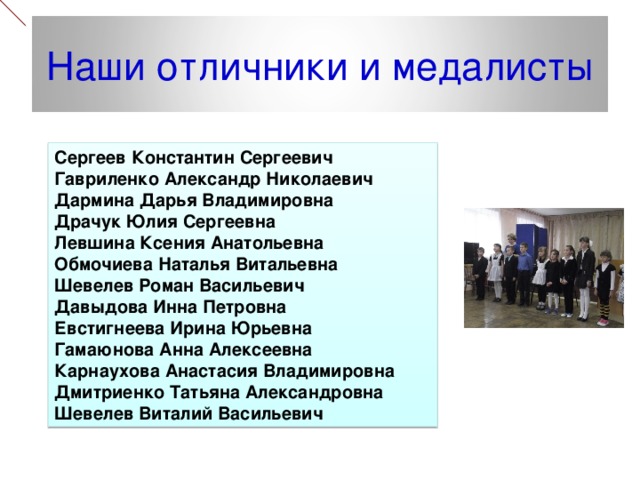 Наши отличники и медалисты

Сергеев Константин Сергеевич
Гавриленко Александр Николаевич
Дармина Дарья Владимировна
Драчук Юлия Сергеевна
Левшина Ксения Анатольевна
Обмочиева Наталья Витальевна
Шевелев Роман Васильевич
Давыдова Инна Петровна
Евстигнеева Ирина Юрьевна
Гамаюнова Анна Алексеевна
Карнаухова Анастасия Владимировна
Дмитриенко Татьяна Александровна
Шевелев Виталий Васильевич